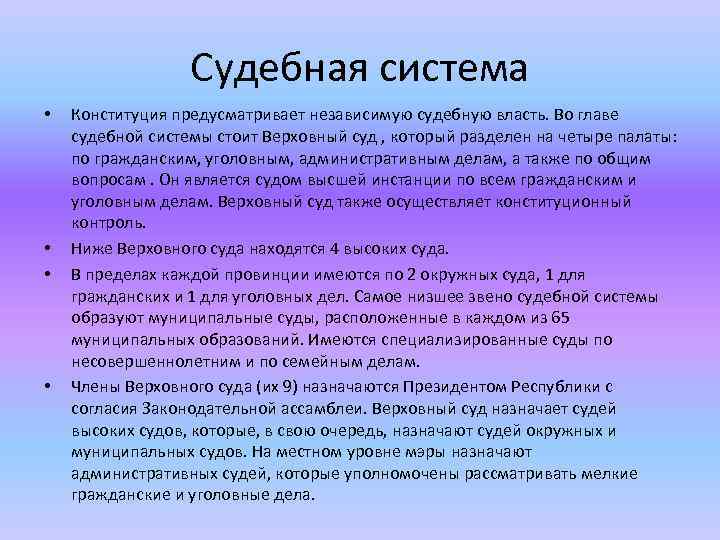 Судебная система

• Конституция предусматривает независимую судебную власть. Во главе судебной системы стоит Верховный суд , который разделен на четыре палаты: по гражданским, уголовным, административным делам, а также по общим вопросам . Он является судом высшей инстанции по всем гражданским и уголовным делам. Верховный суд также осуществляет конституционный контроль.

• Ниже Верховного суда находятся 4 высоких суда.

• В пределах каждой провинции имеются по 2 окружных суда, 1 для гражданских и 1 для уголовных дел. Самое низшее звено судебной системы образуют муниципальные суды, расположенные в каждом из 65 муниципальных образований. Имеются специализированные суды по несовершеннолетним и по семейным делам.

• Члены Верховного суда (их 9) назначаются Президентом Республики с согласия Законодательной ассамблеи. Верховный суд назначает судей высоких судов, которые, в свою очередь, назначают судей окружных и муниципальных судов. На местном уровне мэры назначают административных судей, которые уполномочены рассматривать мелкие гражданские и уголовные дела.